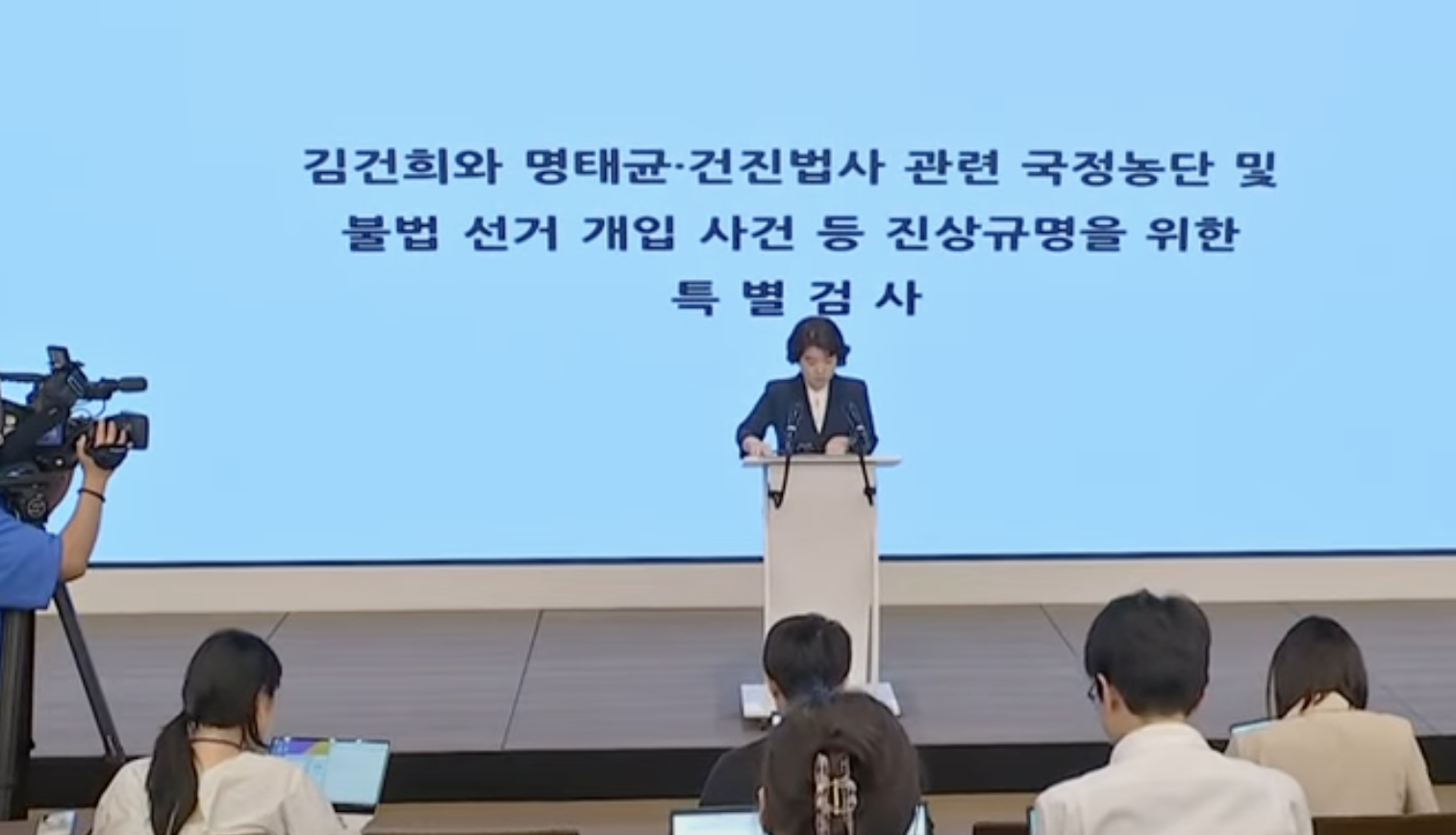 김건희와 명태균·건진법사 관련 국정농단 및
불법 선거 개입 사건 등 진상규명을 위한
특 별 검 사